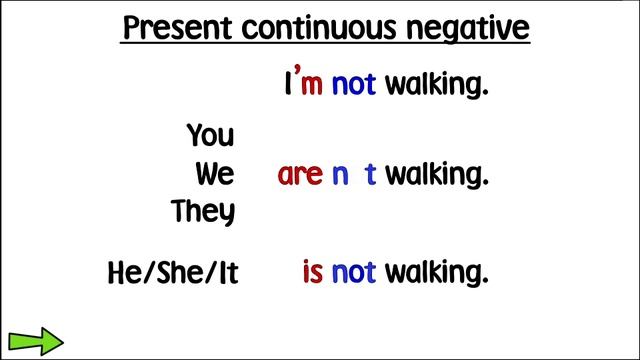 Present continuous negative

I'm not walking.

You
We
They

are n t walking.

He/She/It is not walking.